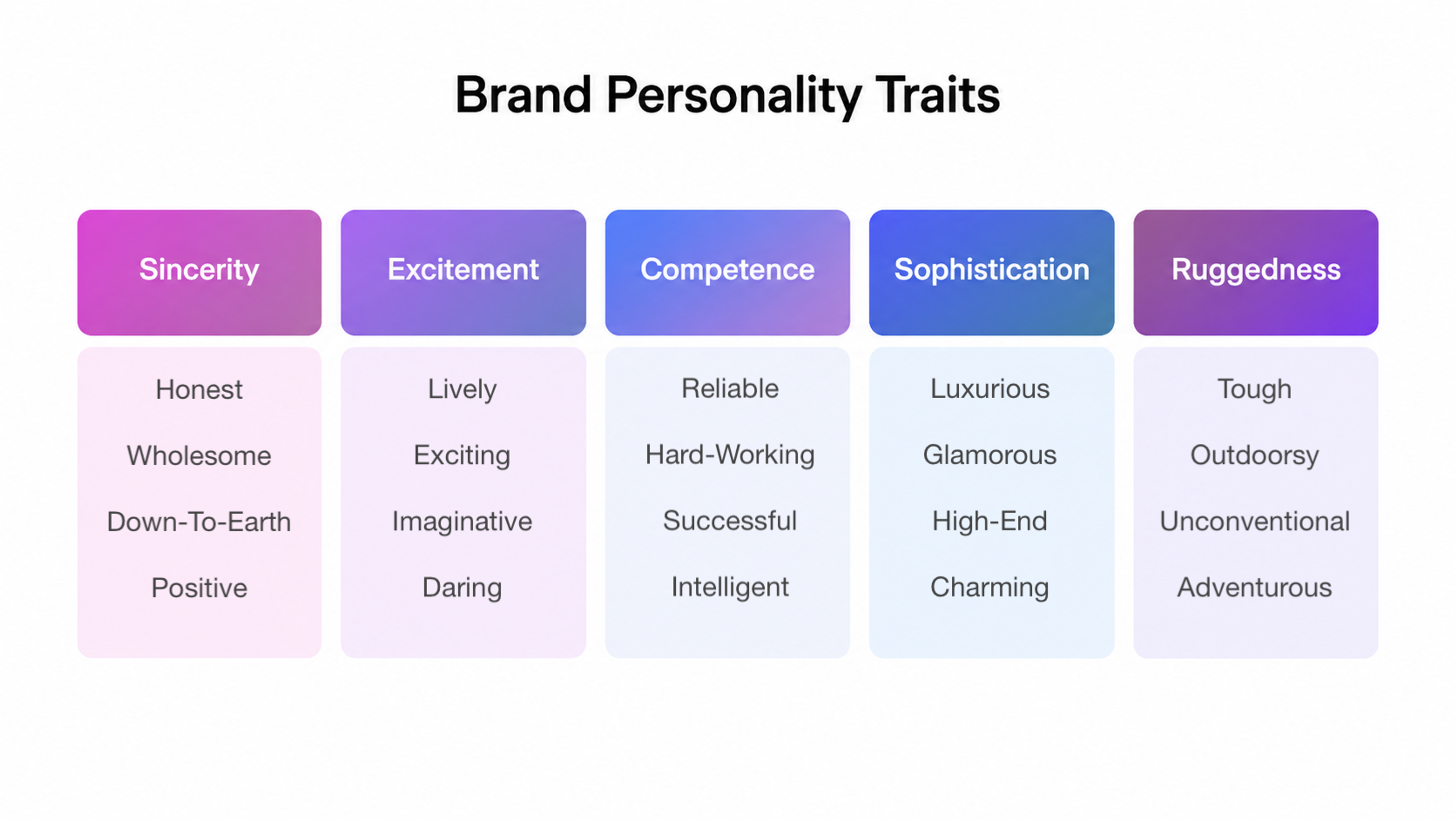 Brand Personality Traits

| Sincerity | Excitement | Competence | Sophistication | Ruggedness |
|---|---|---|---|---|
| Honest | Lively | Reliable | Luxurious | Tough |
| Wholesome | Exciting | Hard-Working | Glamorous | Outdoorsy |
| Down-To-Earth | Imaginative | Successful | High-End | Unconventional |
| Positive | Daring | Intelligent | Charming | Adventurous |